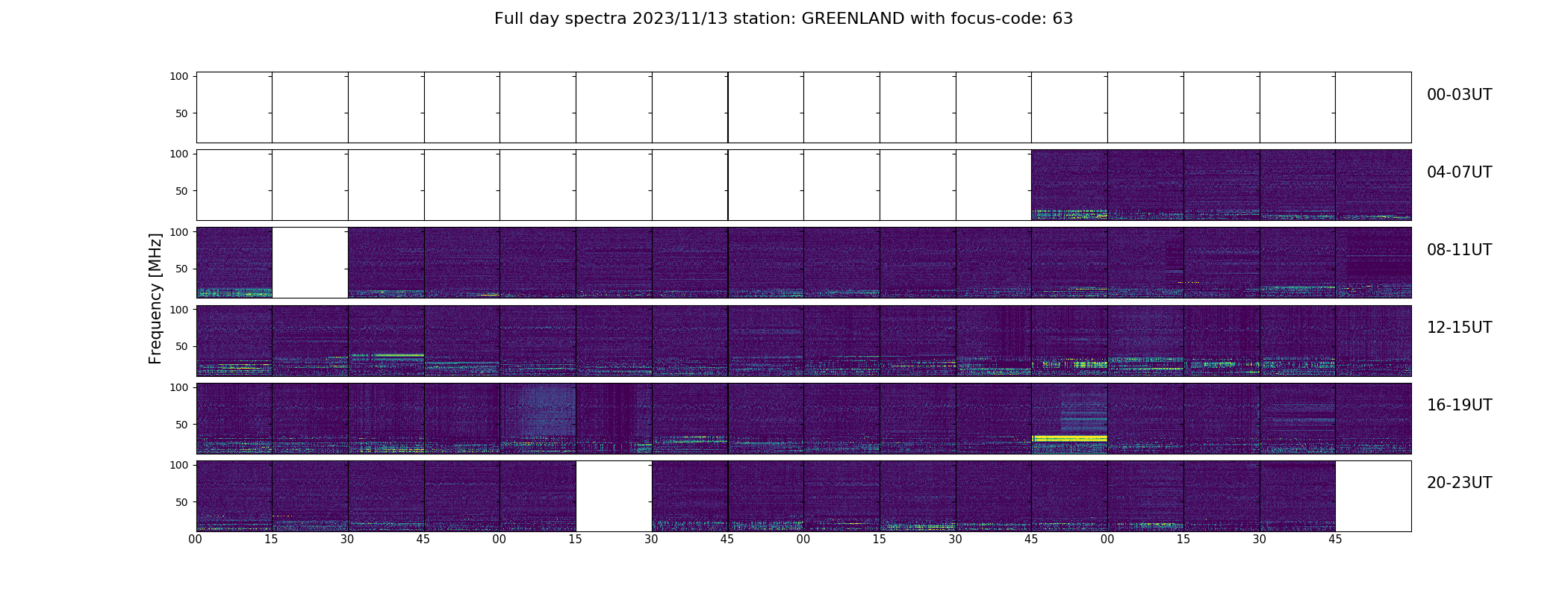 Full day spectra 2023/11/13 station: GREENLAND with focus-code: 63

Frequency [MHz]

100
50
00-03UT

100
50
04-07UT

100
50
08-11UT

100
50
12-15UT

100
50
16-19UT

100
50
20-23UT

00 15 30 45 00 15 30 45 00 15 30 45 00 15 30 45